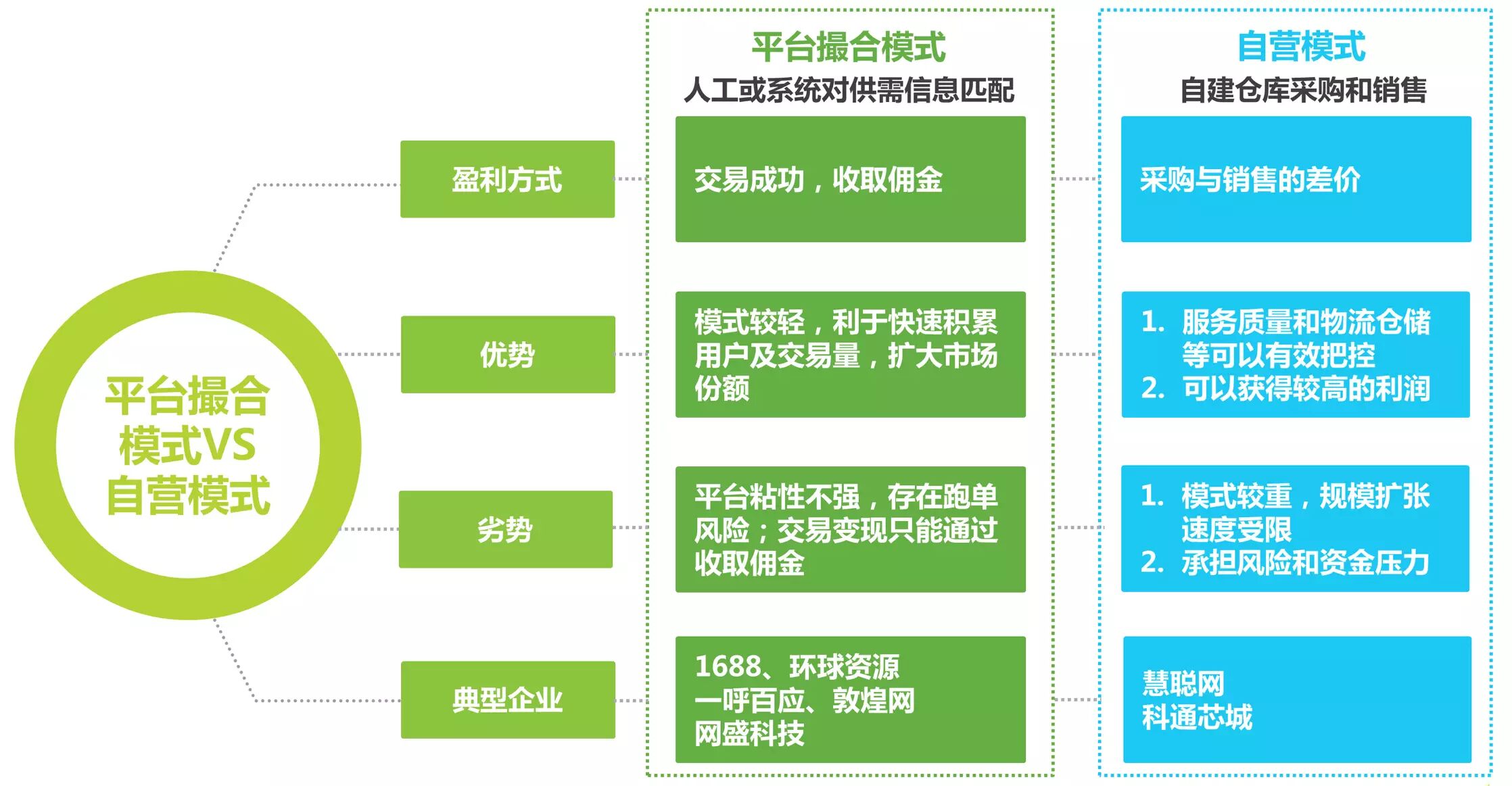 平台撮合模式VS自营模式

盈利方式

优势

劣势

典型企业

平台撮合模式
人工或系统对供需信息匹配

交易成功，收取佣金

模式较轻，利于快速积累用户及交易量，扩大市场份额

平台粘性不强，存在跑单风险；交易变现只能通过收取佣金

1688、环球资源
一呼百应、敦煌网
网盛科技

自营模式
自建仓库采购和销售

采购与销售的差价

1. 服务质量和物流仓储等可以有效把控
2. 可以获得较高的利润

1. 模式较重，规模扩张速度受限
2. 承担风险和资金压力

慧聪网
科通芯城